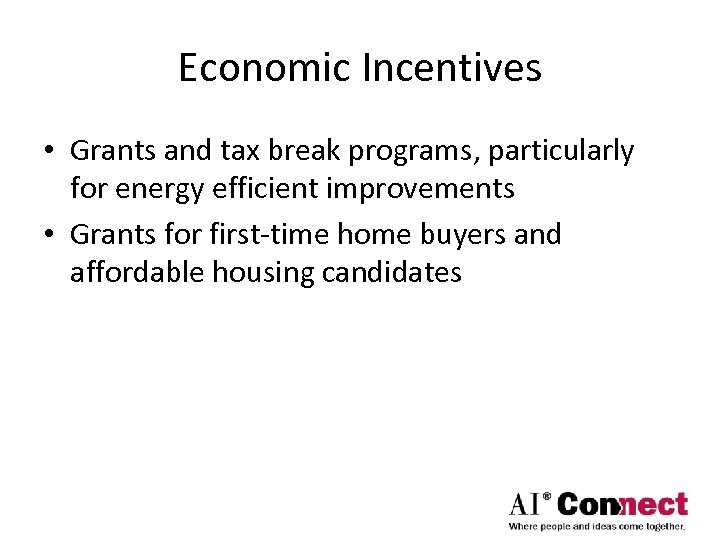 Economic Incentives

• Grants and tax break programs, particularly for energy efficient improvements
• Grants for first-time home buyers and affordable housing candidates

AI® Connect
Where people and ideas come together.